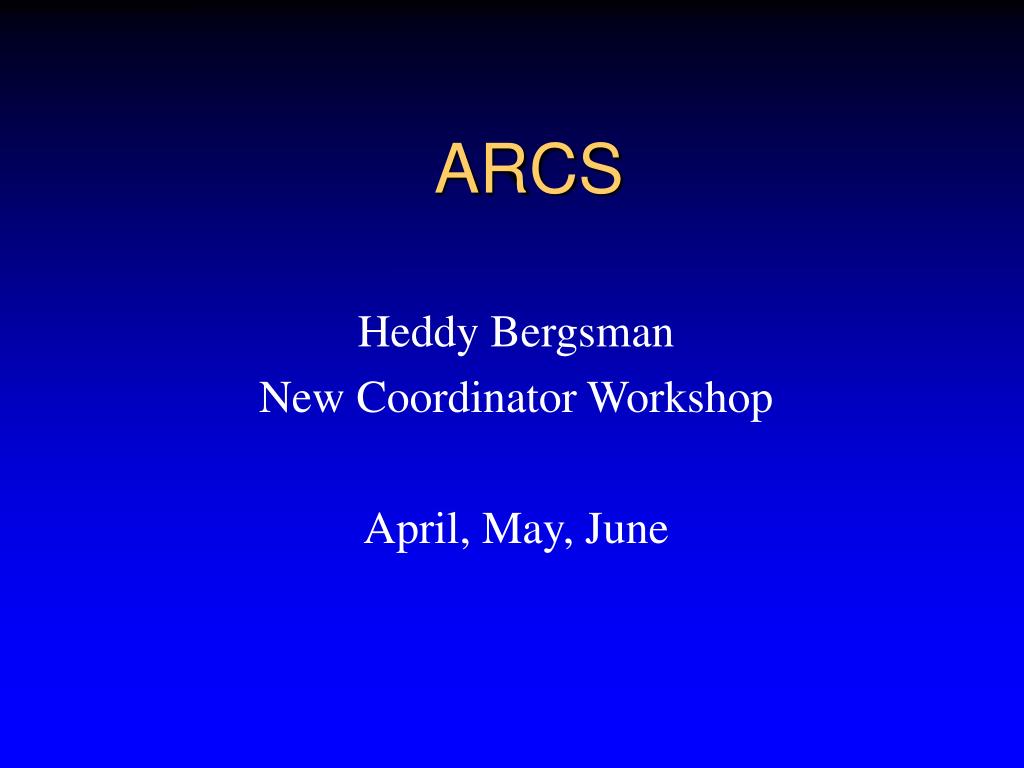 ARCS

Heddy Bergsman
New Coordinator Workshop

April, May, June